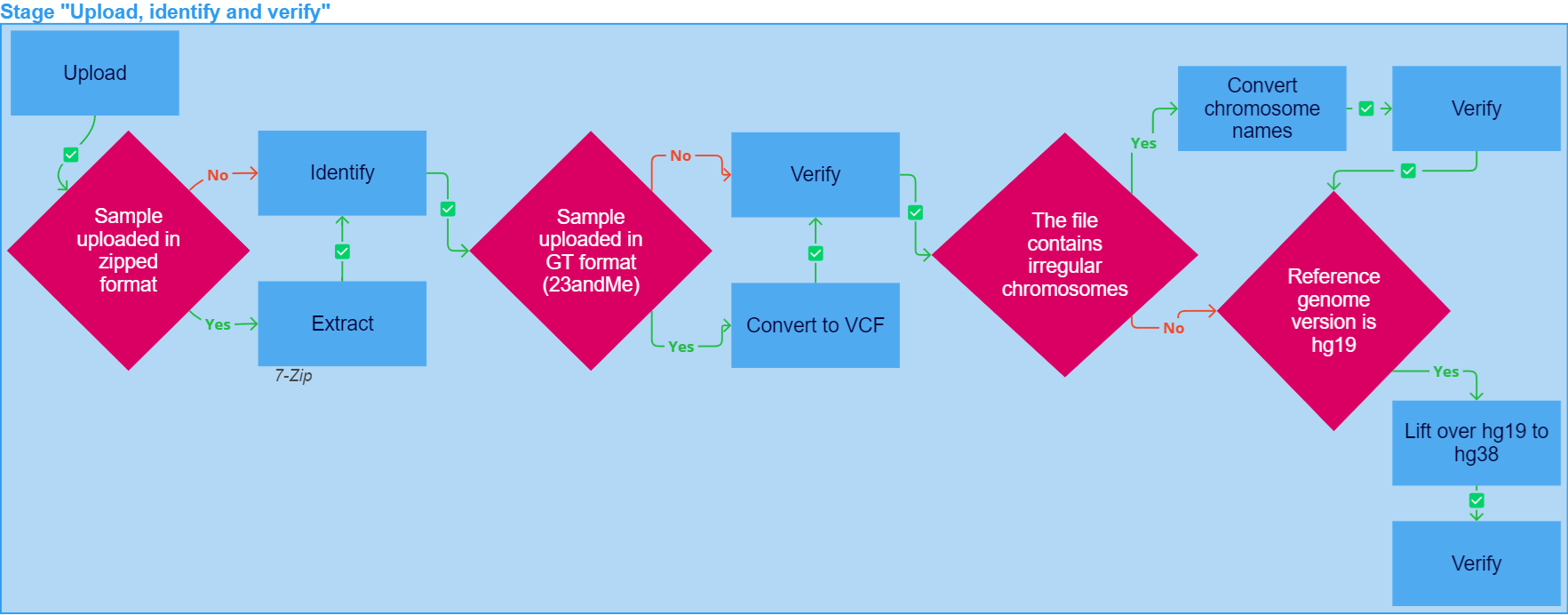 Stage "Upload, identify and verify"

Upload

Sample uploaded in zipped format

No

Identify

Yes

Extract

7-Zip

Sample uploaded in GT format (23andMe)

No

Verify

Yes

Convert to VCF

The file contains irregular chromosomes

Yes

Convert chromosome names

Verify

No

Reference genome version is hg19

Yes

Lift over hg19 to hg38

Verify